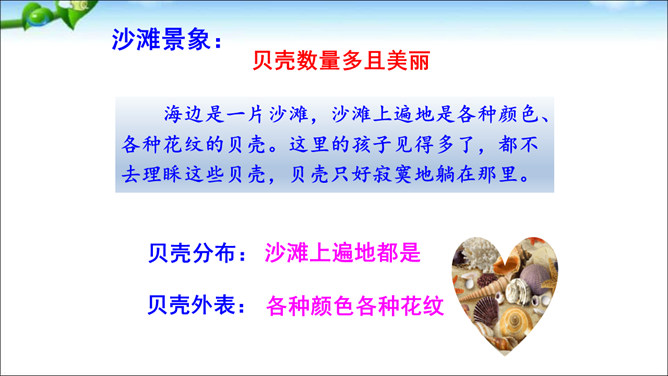 沙滩景象：

贝壳数量多且美丽

海边是一片沙滩，沙滩上遍地是各种颜色、各种花纹的贝壳。这里的孩子见得多了，都不去理睬这些贝壳，贝壳只好寂寞地躺在那里。

贝壳分布：沙滩上遍地都是

贝壳外表：各种颜色各种花纹